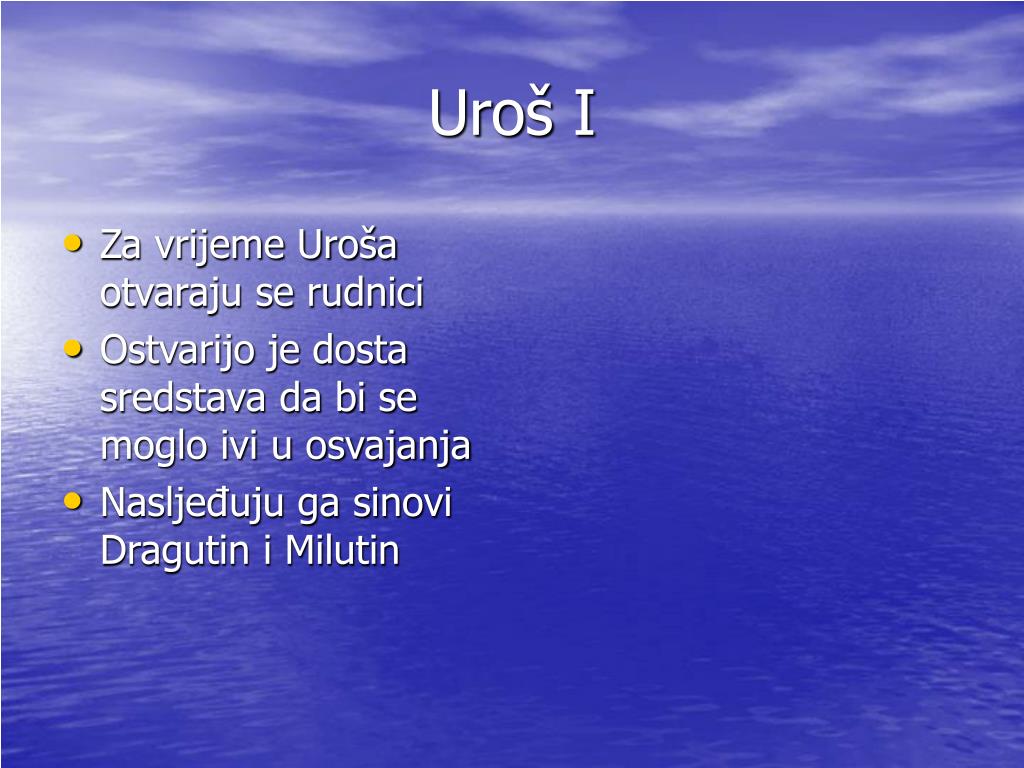 Uroš I

• Za vrijeme Uroša otvaraju se rudnici
• Ostvarijo je dosta sredstava da bi se moglo ivi u osvajanja
• Nasljeđuju ga sinovi Dragutin i Milutin